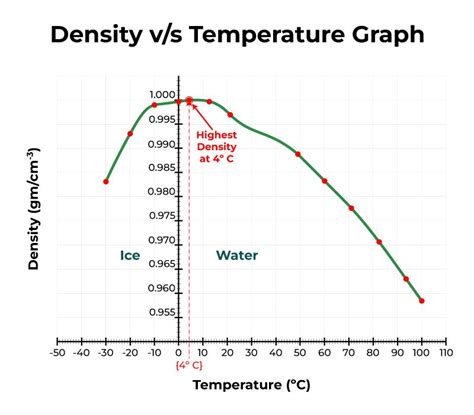 Density v/s Temperature Graph

Density (gm/cm$^{-3}$)

1.000
0.995
0.990
0.985
0.980
0.975
0.970
0.965
0.960
0.955

Highest Density at 4° C

Ice

Water

-50 -40 -30 -20 -10 0 10 20 30 40 50 60 70 80 90 100 110

{4° C}

Temperature (°C)